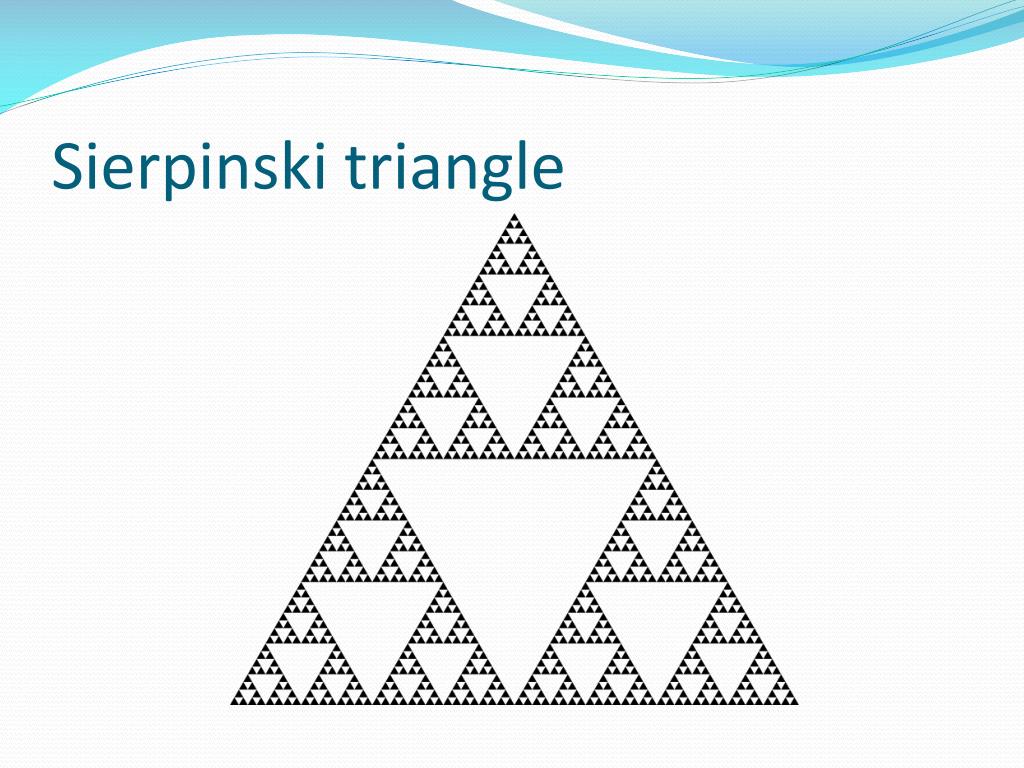 Sierpinski triangle